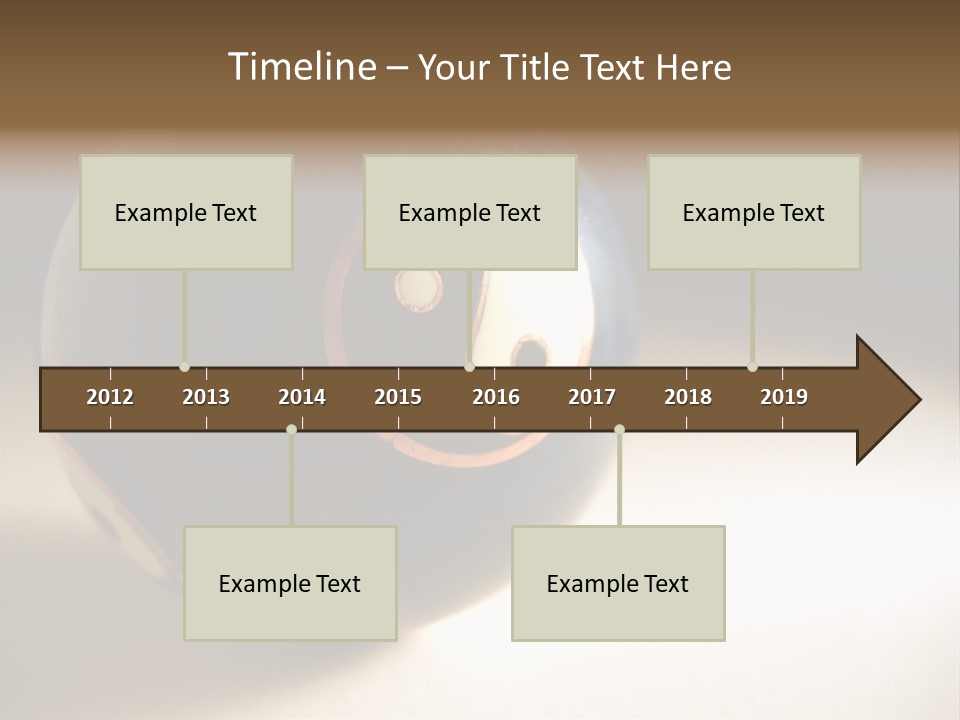 Timeline – Your Title Text Here

Example Text

Example Text

Example Text

2012 2013 2014 2015 2016 2017 2018 2019

Example Text

Example Text